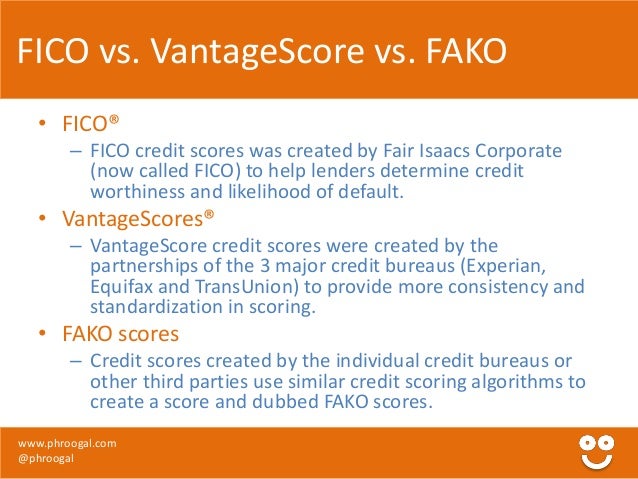 FICO vs. VantageScore vs. FAKO

• FICO®
– FICO credit scores was created by Fair Isaacs Corporate (now called FICO) to help lenders determine credit worthiness and likelihood of default.
• VantageScores®
– VantageScore credit scores were created by the partnerships of the 3 major credit bureaus (Experian, Equifax and TransUnion) to provide more consistency and standardization in scoring.
• FAKO scores
– Credit scores created by the individual credit bureaus or other third parties use similar credit scoring algorithms to create a score and dubbed FAKO scores.

www.phroogal.com
@phroogal